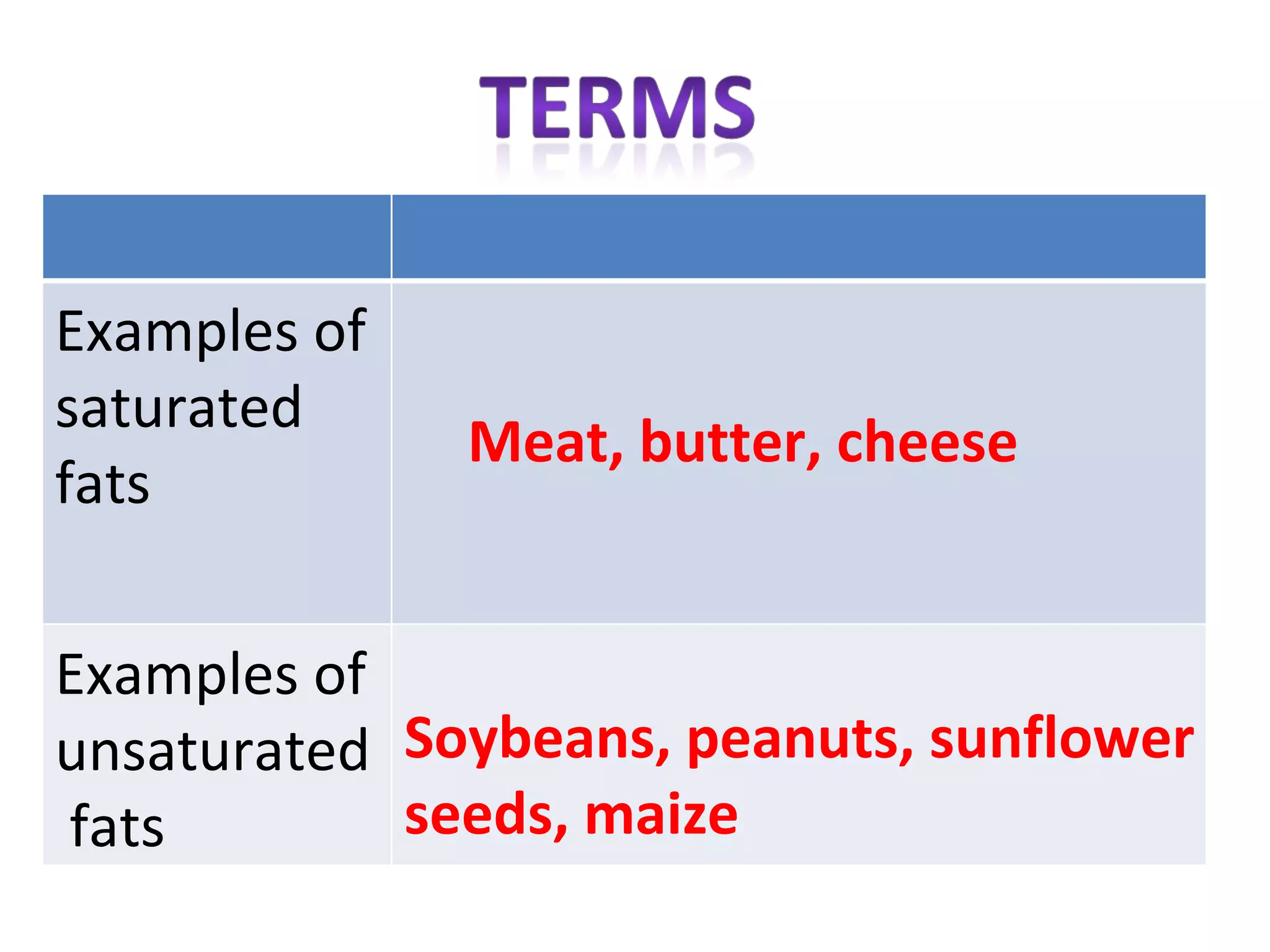 TERMS

| | |
|---|---|
| Examples of saturated fats | Meat, butter, cheese |
| Examples of unsaturated fats | Soybeans, peanuts, sunflower seeds, maize |